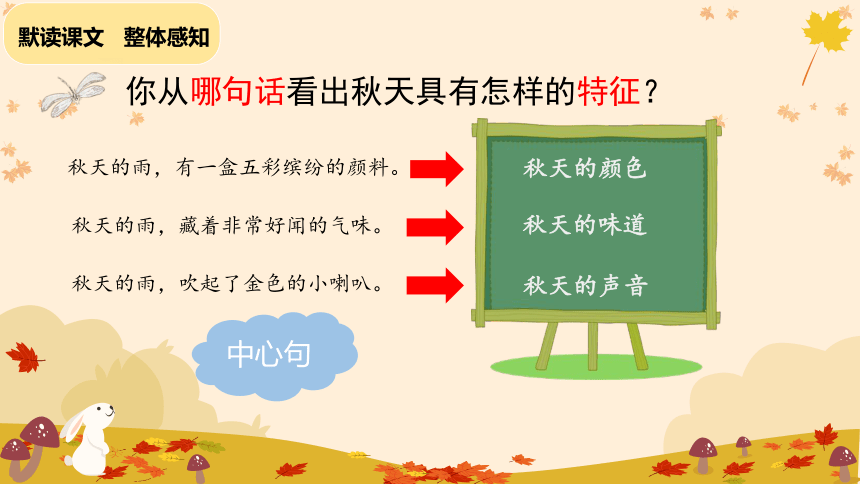 默读课文　整体感知

你从哪句话看出秋天具有怎样的特征？

秋天的雨，有一盒五彩缤纷的颜料。

秋天的雨，藏着非常好闻的气味。

秋天的雨，吹起了金色的小喇叭。

秋天的颜色

秋天的味道

秋天的声音

中心句